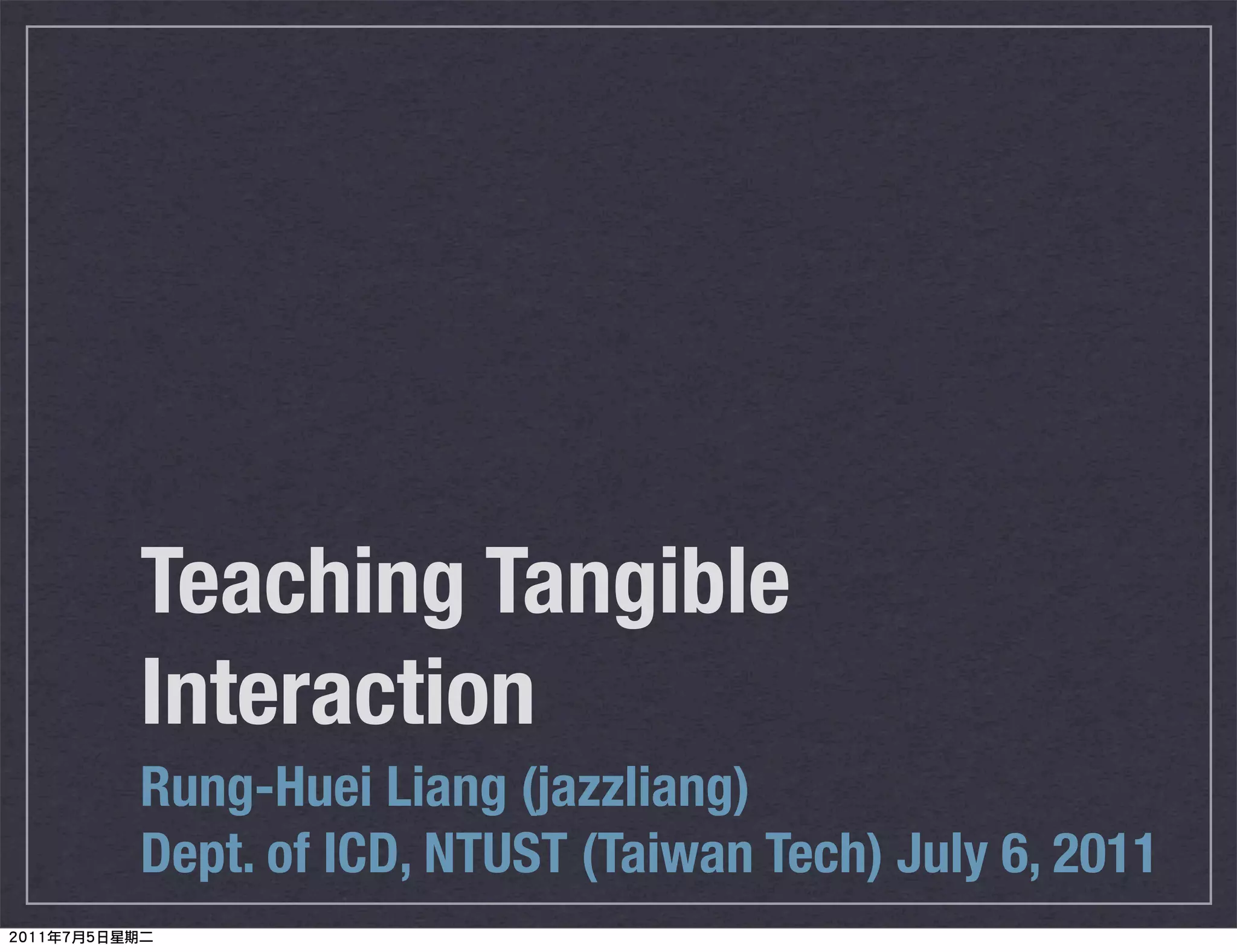 Teaching Tangible Interaction

Rung-Huei Liang (jazzliang)
Dept. of ICD, NTUST (Taiwan Tech) July 6, 2011

2011年7月5日星期二